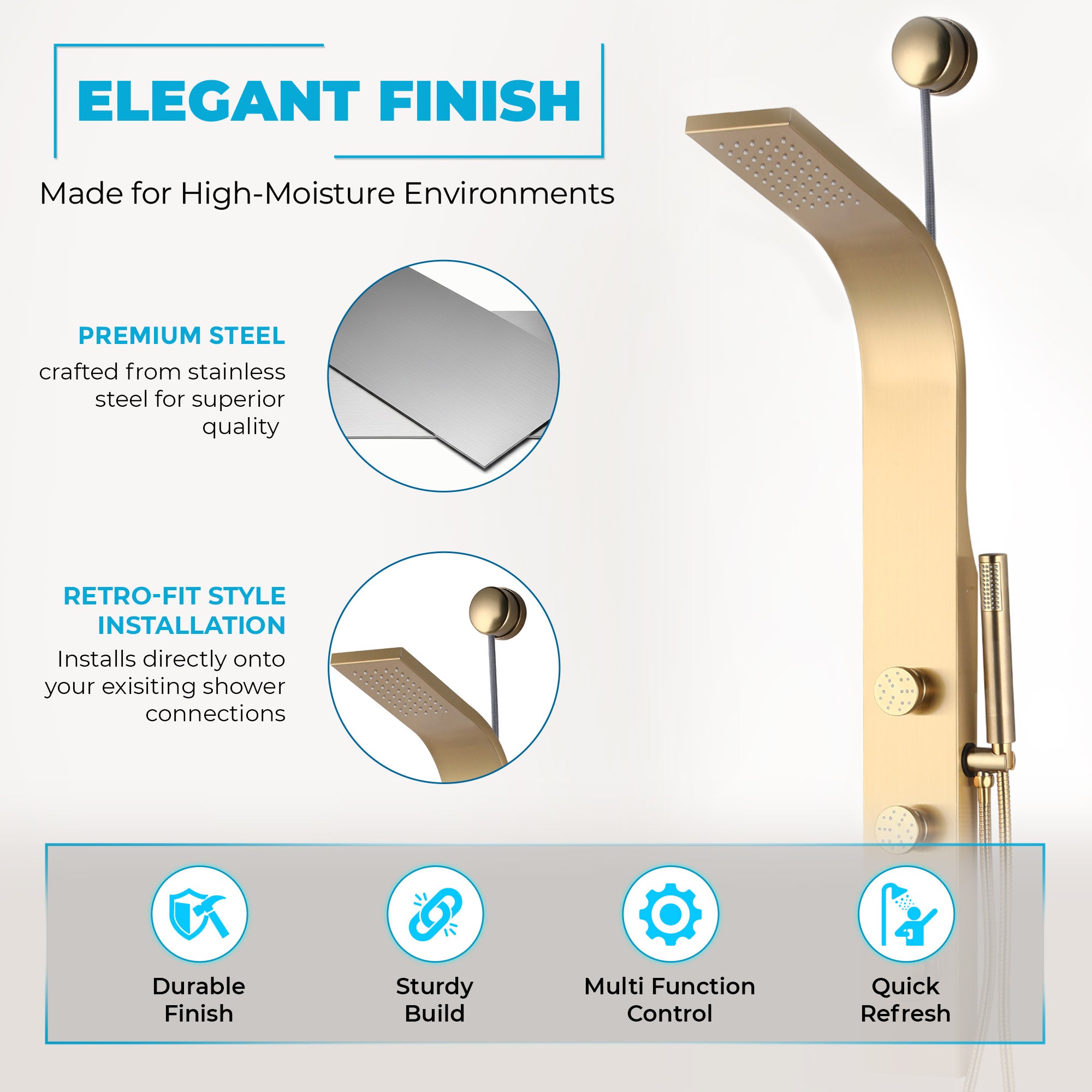 ELEGANT FINISH

Made for High-Moisture Environments

PREMIUM STEEL

crafted from stainless steel for superior quality

RETRO-FIT STYLE INSTALLATION

Installs directly onto your exisiting shower connections

Durable Finish

Sturdy Build

Multi Function Control

Quick Refresh